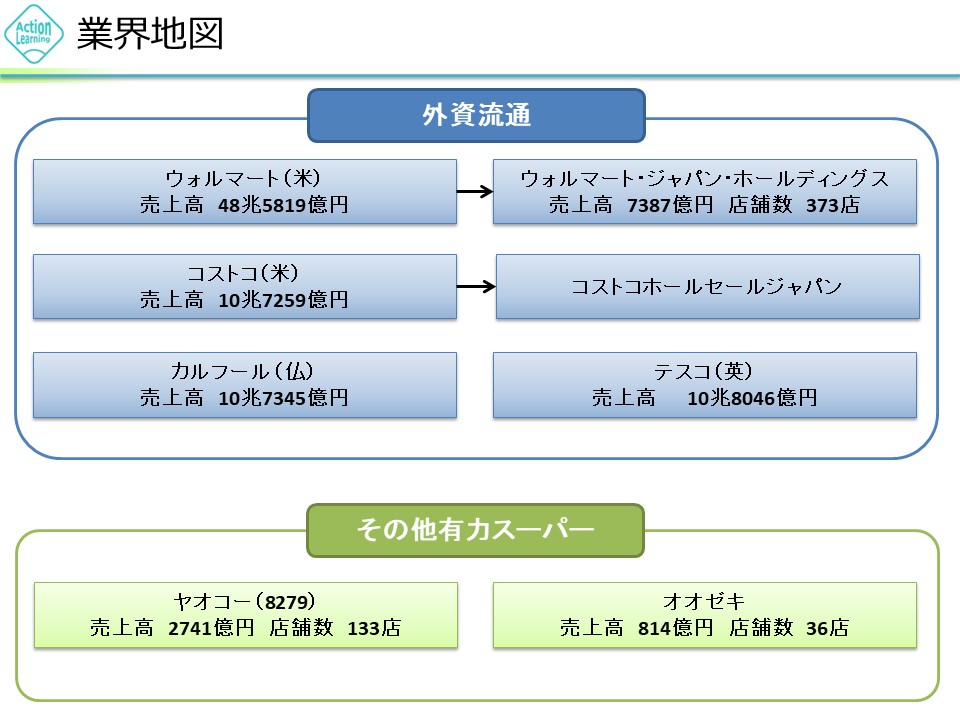 Action Learning
業界地図

外資流通

ウォルマート（米）
売上高 48兆5819億円

ウォルマート・ジャパン・ホールディングス
売上高 7387億円 店舗数 373店

コストコ（米）
売上高 10兆7259億円

コストコホールセールジャパン

カルフール（仏）
売上高 10兆7345億円

テスコ（英）
売上高 10兆8046億円

その他有力スーパー

ヤオコー（8279）
売上高 2741億円 店舗数 133店

オオゼキ
売上高 814億円 店舗数 36店